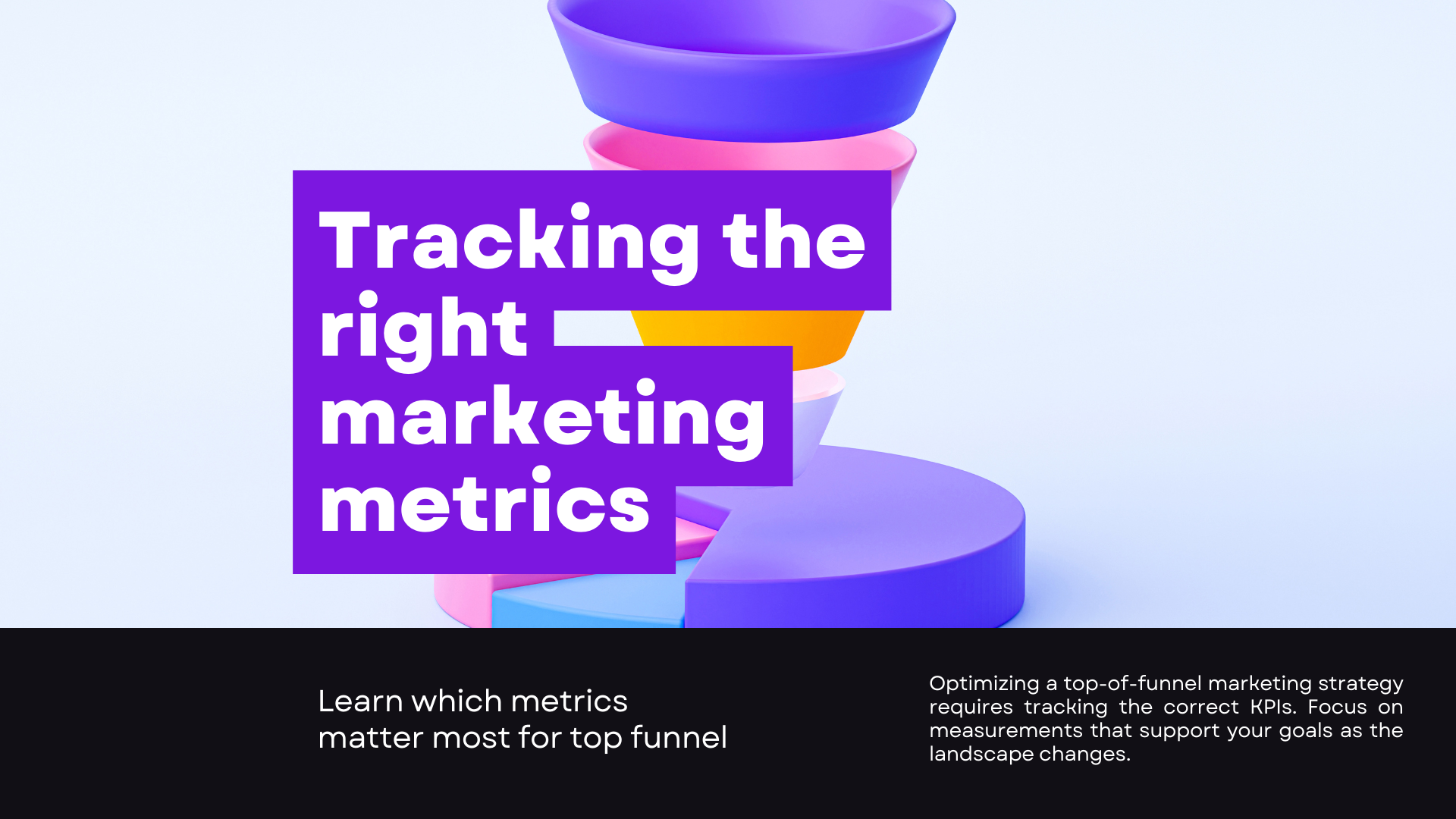 Tracking the right marketing metrics

Learn which metrics matter most for top funnel

Optimizing a top-of-funnel marketing strategy requires tracking the correct KPIs. Focus on measurements that support your goals as the landscape changes.